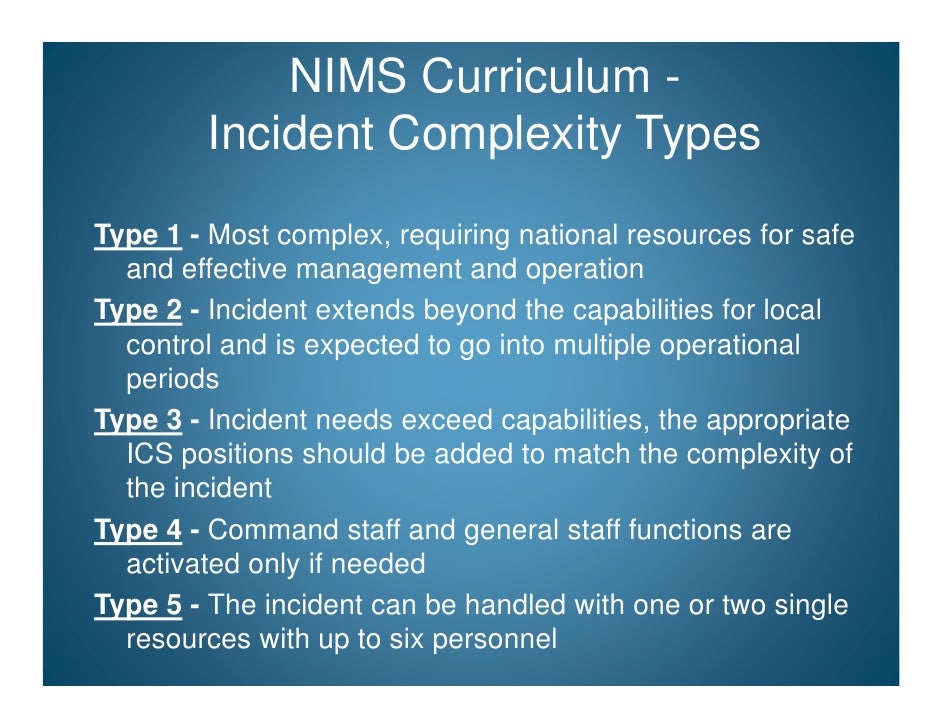 NIMS Curriculum - Incident Complexity Types

Type 1 - Most complex, requiring national resources for safe and effective management and operation

Type 2 - Incident extends beyond the capabilities for local control and is expected to go into multiple operational periods

Type 3 - Incident needs exceed capabilities, the appropriate ICS positions should be added to match the complexity of the incident

Type 4 - Command staff and general staff functions are activated only if needed

Type 5 - The incident can be handled with one or two single resources with up to six personnel